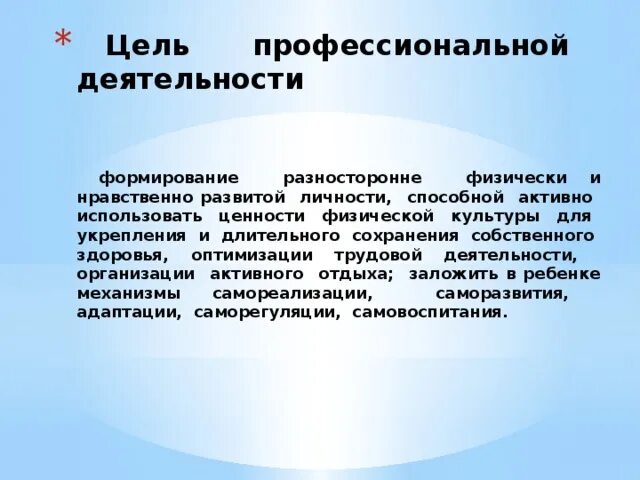 * Цель профессиональной деятельности

формирование разносторонне физически и нравственно развитой личности, способной активно использовать ценности физической культуры для укрепления и длительного сохранения собственного здоровья, оптимизации трудовой деятельности, организации активного отдыха; заложить в ребенке механизмы самореализации, саморазвития, адаптации, саморегуляции, самовоспитания.